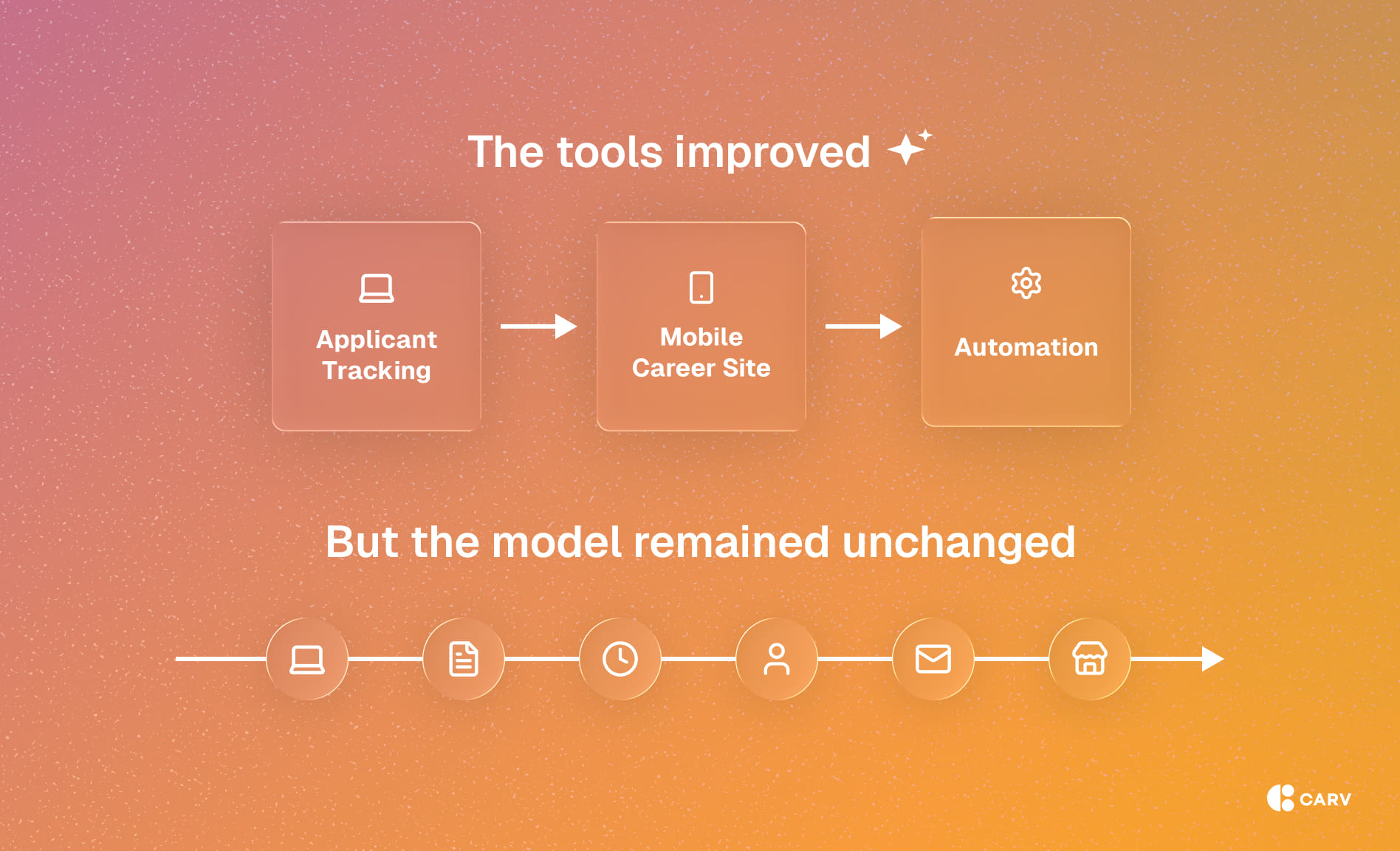 The tools improved

Applicant Tracking

Mobile Career Site

Automation

But the model remained unchanged

CARV